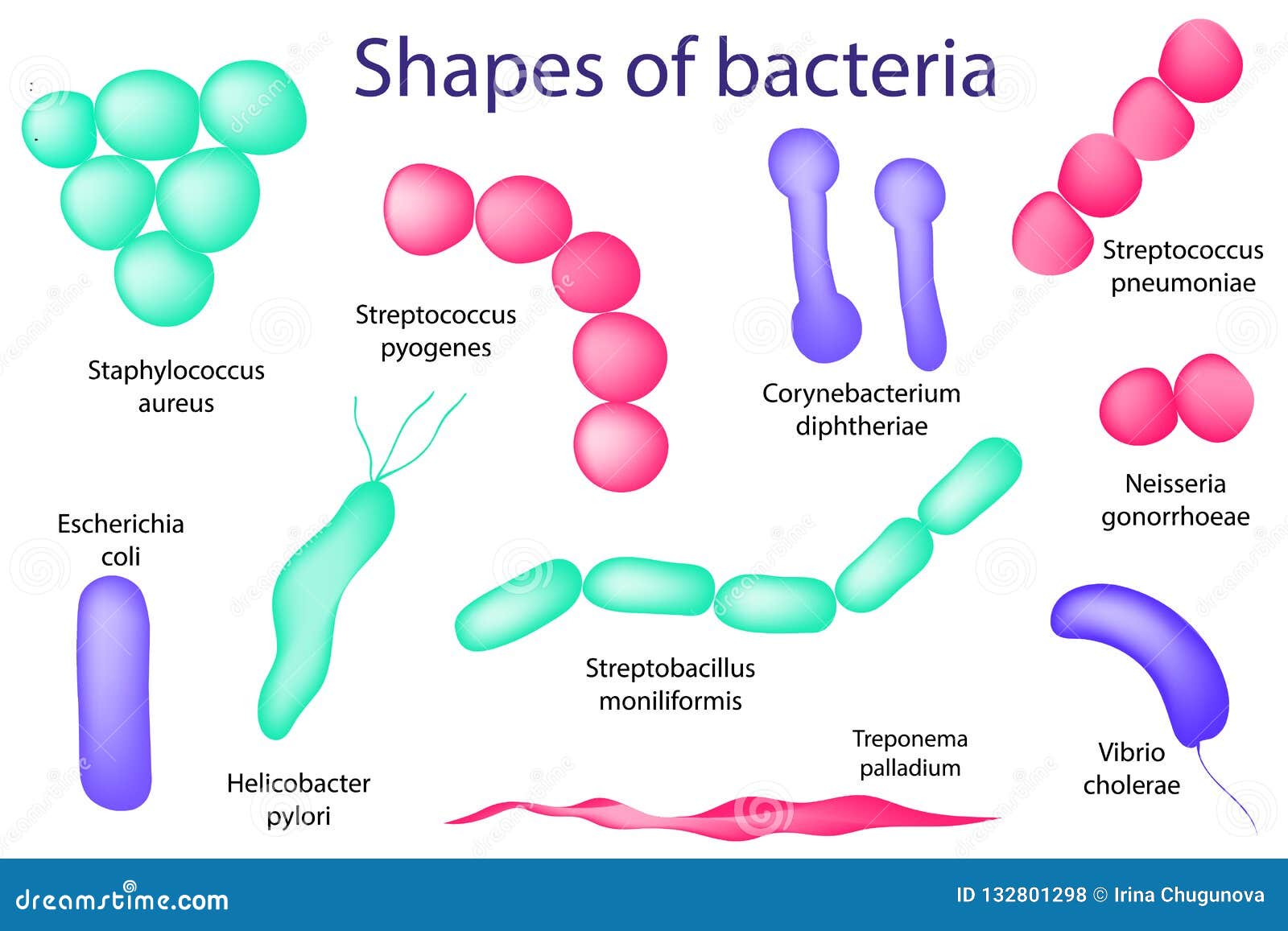 Shapes of bacteria

Staphylococcus aureus

Streptococcus pyogenes

Corynebacterium diphtheriae

Streptococcus pneumoniae

Neisseria gonorrhoeae

Escherichia coli

Helicobacter pylori

Streptobacillus moniliformis

Treponema palladium

Vibrio cholerae

dreamstime.com

ID 132801298 © Irina Chugunova